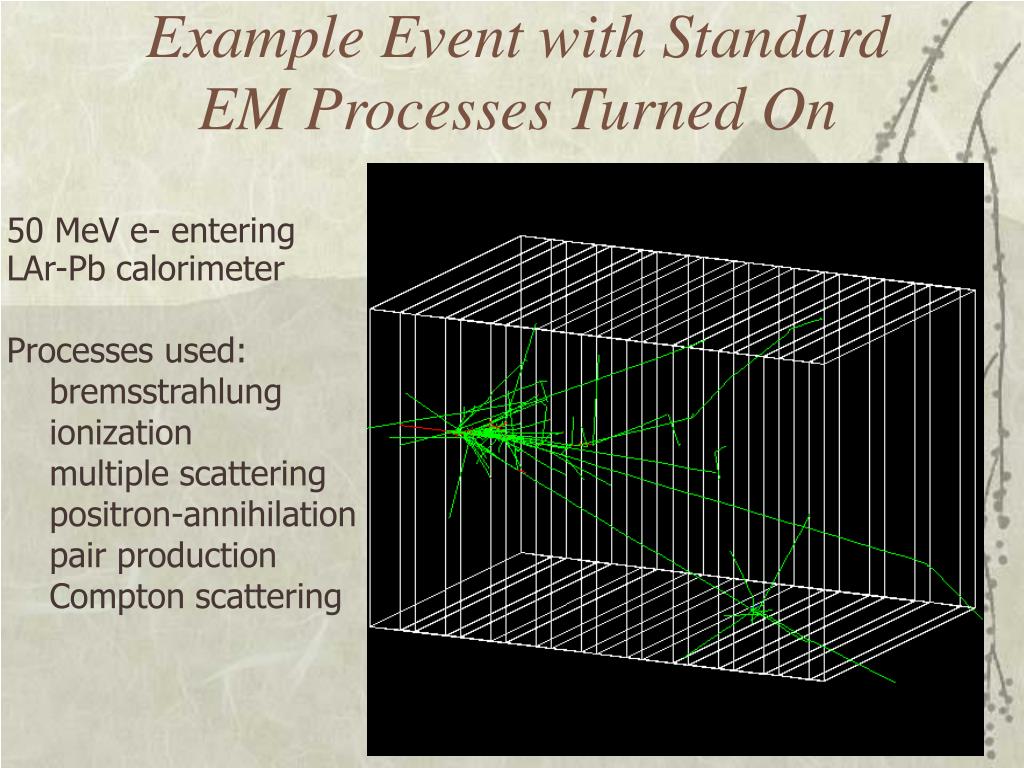 Example Event with Standard EM Processes Turned On

50 MeV e- entering LAr-Pb calorimeter

Processes used:
bremsstrahlung
ionization
multiple scattering
positron-annihilation
pair production
Compton scattering